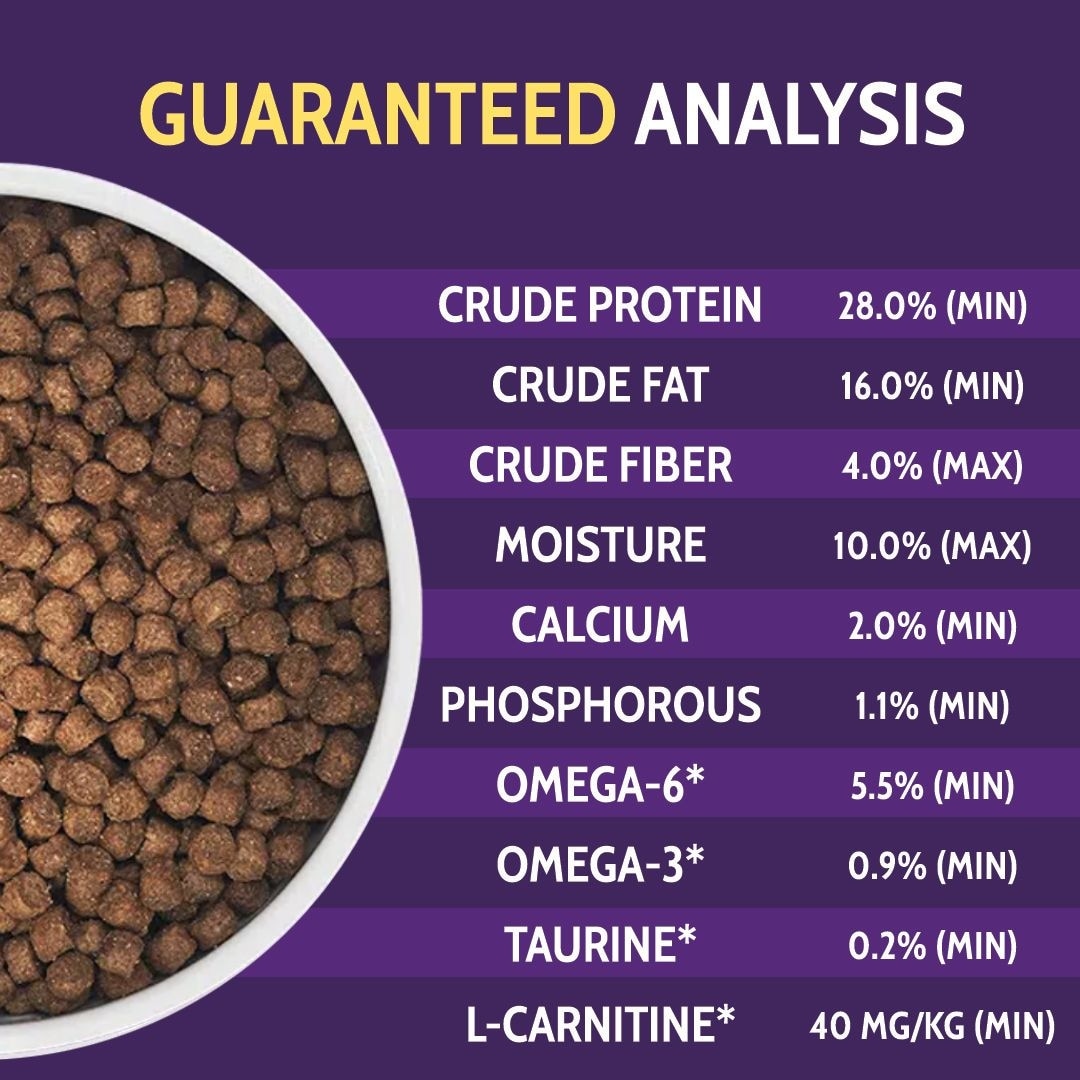 GUARANTEED ANALYSIS

| | |
|---|---|
| CRUDE PROTEIN | 28.0% (MIN) |
| CRUDE FAT | 16.0% (MIN) |
| CRUDE FIBER | 4.0% (MAX) |
| MOISTURE | 10.0% (MAX) |
| CALCIUM | 2.0% (MIN) |
| PHOSPHOROUS | 1.1% (MIN) |
| OMEGA-6* | 5.5% (MIN) |
| OMEGA-3* | 0.9% (MIN) |
| TAURINE* | 0.2% (MIN) |
| L-CARNITINE* | 40 MG/KG (MIN) |